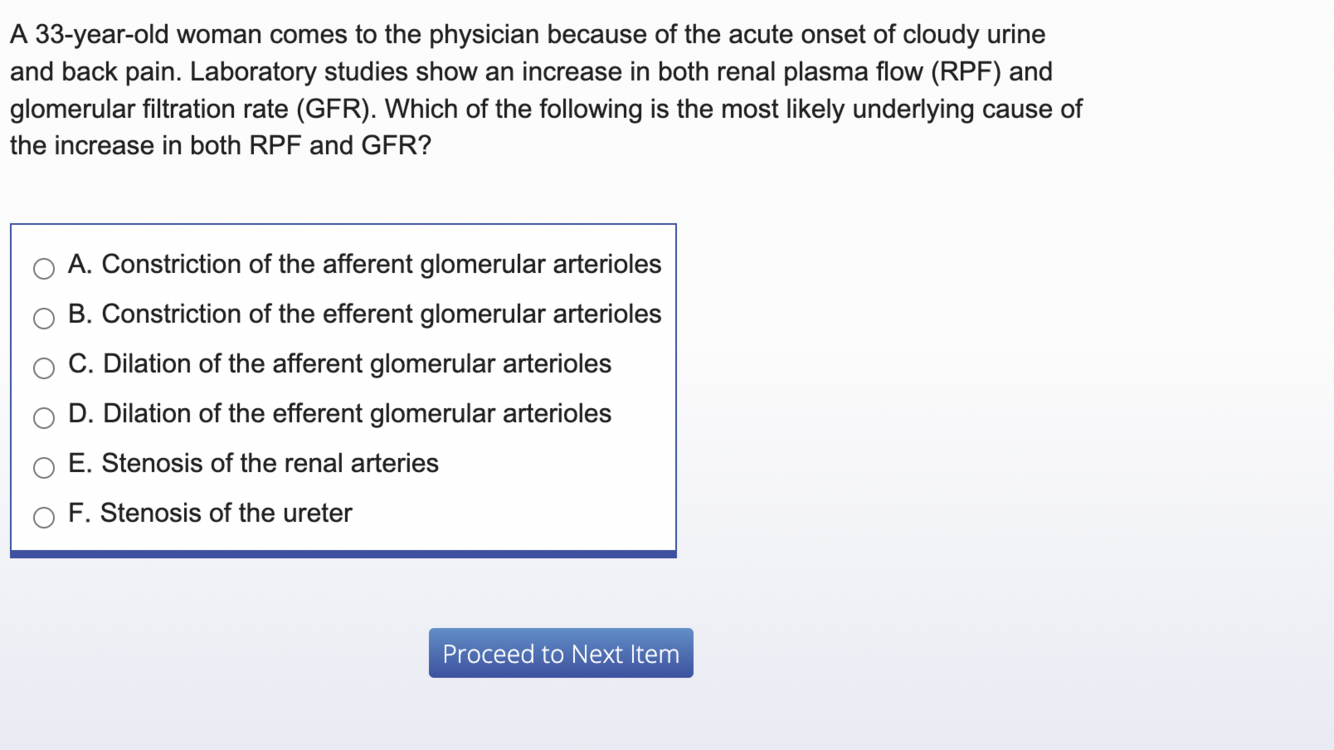 A 33-year-old woman comes to the physician because of the acute onset of cloudy urine and back pain. Laboratory studies show an increase in both renal plasma flow (RPF) and glomerular filtration rate (GFR). Which of the following is the most likely underlying cause of the increase in both RPF and GFR?

A. Constriction of the afferent glomerular arterioles
B. Constriction of the efferent glomerular arterioles
C. Dilation of the afferent glomerular arterioles
D. Dilation of the efferent glomerular arterioles
E. Stenosis of the renal arteries
F. Stenosis of the ureter

Proceed to Next Item